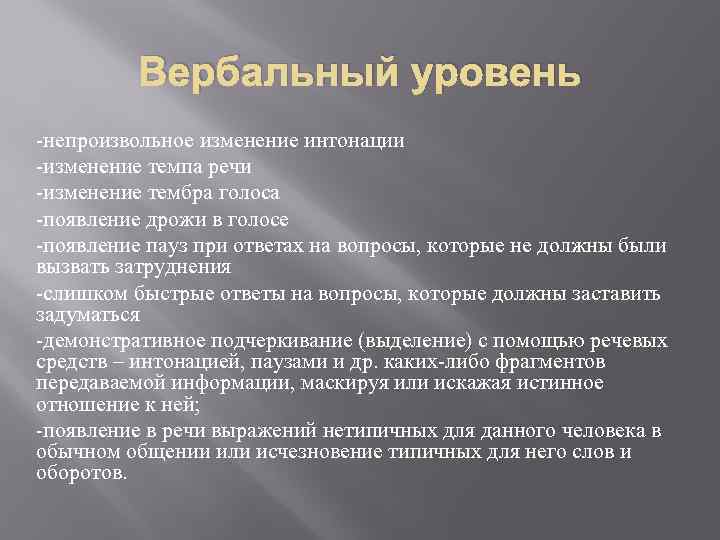 Вербальный уровень

-непроизвольное изменение интонации

-изменение темпа речи

-изменение тембра голоса

-появление дрожи в голосе

-появление пауз при ответах на вопросы, которые не должны были вызвать затруднения

-слишком быстрые ответы на вопросы, которые должны заставить задуматься

-демонстративное подчеркивание (выделение) с помощью речевых средств – интонацией, паузами и др. каких-либо фрагментов передаваемой информации, маскируя или искажая истинное отношение к ней;

-появление в речи выражений нетипичных для данного человека в обычном общении или исчезновение типичных для него слов и оборотов.